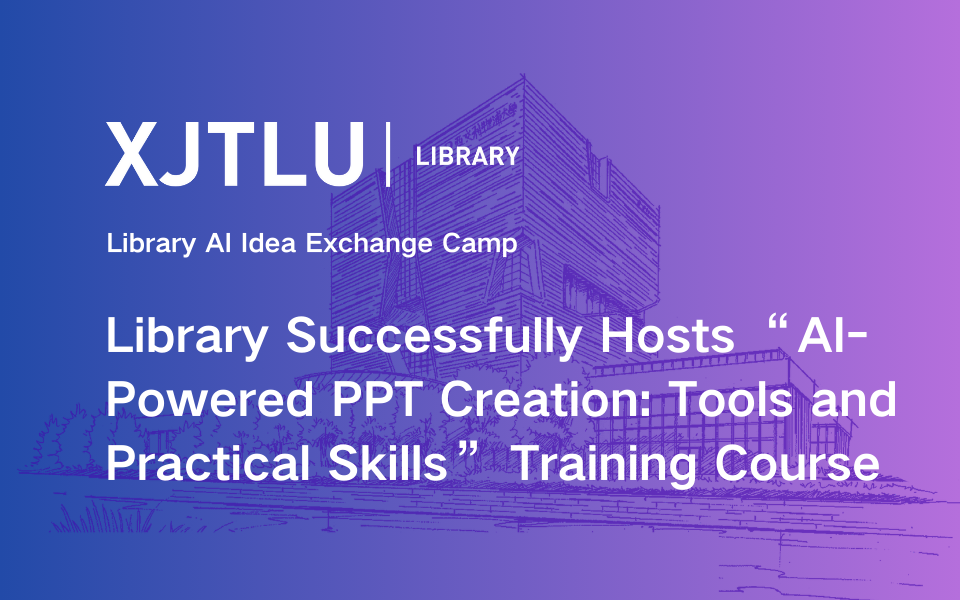 XJTLU | LIBRARY

Library AI Idea Exchange Camp

Library Successfully Hosts “AI-Powered PPT Creation: Tools and Practical Skills” Training Course